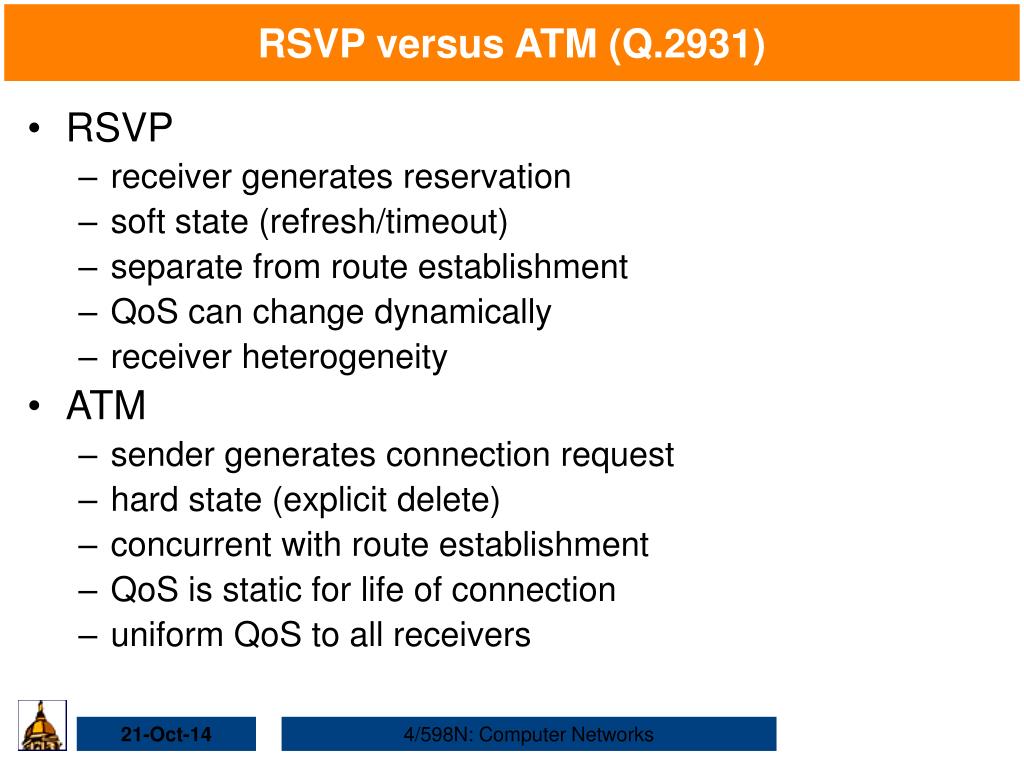 RSVP versus ATM (Q.2931)

• RSVP
– receiver generates reservation
– soft state (refresh/timeout)
– separate from route establishment
– QoS can change dynamically
– receiver heterogeneity
• ATM
– sender generates connection request
– hard state (explicit delete)
– concurrent with route establishment
– QoS is static for life of connection
– uniform QoS to all receivers

21-Oct-14

4/598N: Computer Networks